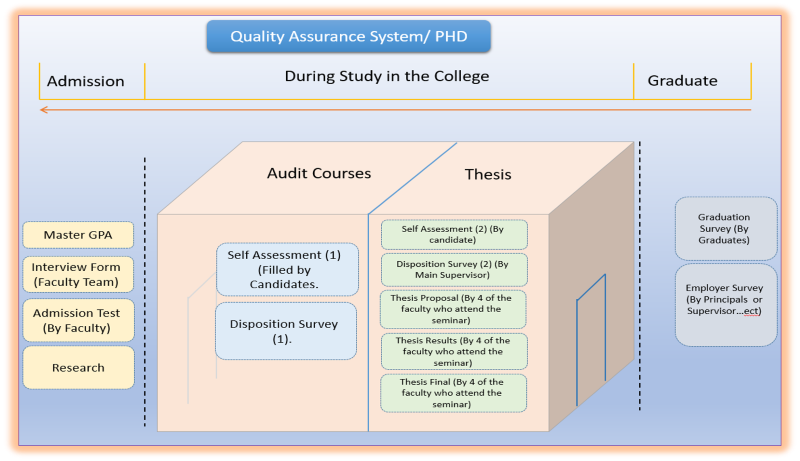 Quality Assurance System/ PHD

Admission

During Study in the College

Graduate

Master GPA

Interview Form (Faculty Team)

Admission Test (By Faculty)

Research

Audit Courses

Self Assessment (1) (Filled by Candidates.

Disposition Survey (1).

Thesis

Self Assessment (2) (By candidate)

Disposition Survey (2) (By Main Supervisor)

Thesis Proposal (By 4 of the faculty who attend the seminar)

Thesis Results (By 4 of the faculty who attend the seminar)

Thesis Final (By 4 of the faculty who attend the seminar)

Graduation Survey (By Graduates)

Employer Survey (By Principals or Supervisor…ect)